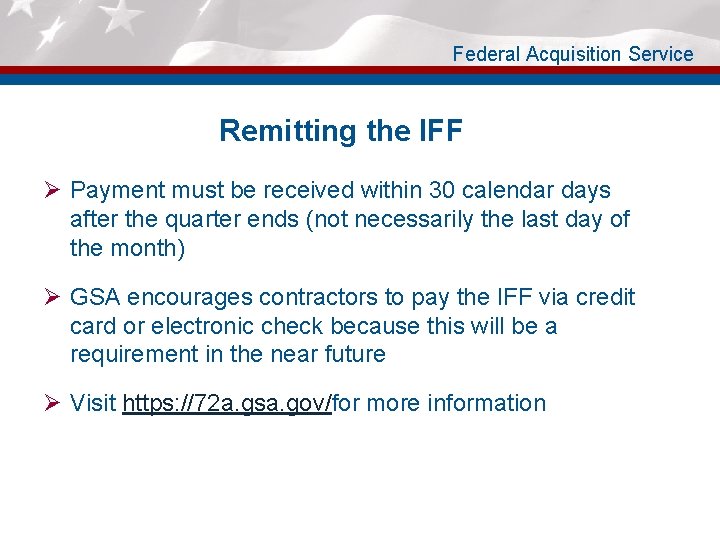 Federal Acquisition Service

Remitting the IFF

➢ Payment must be received within 30 calendar days after the quarter ends (not necessarily the last day of the month)

➢ GSA encourages contractors to pay the IFF via credit card or electronic check because this will be a requirement in the near future

➢ Visit https://72a.gsa.gov/for more information